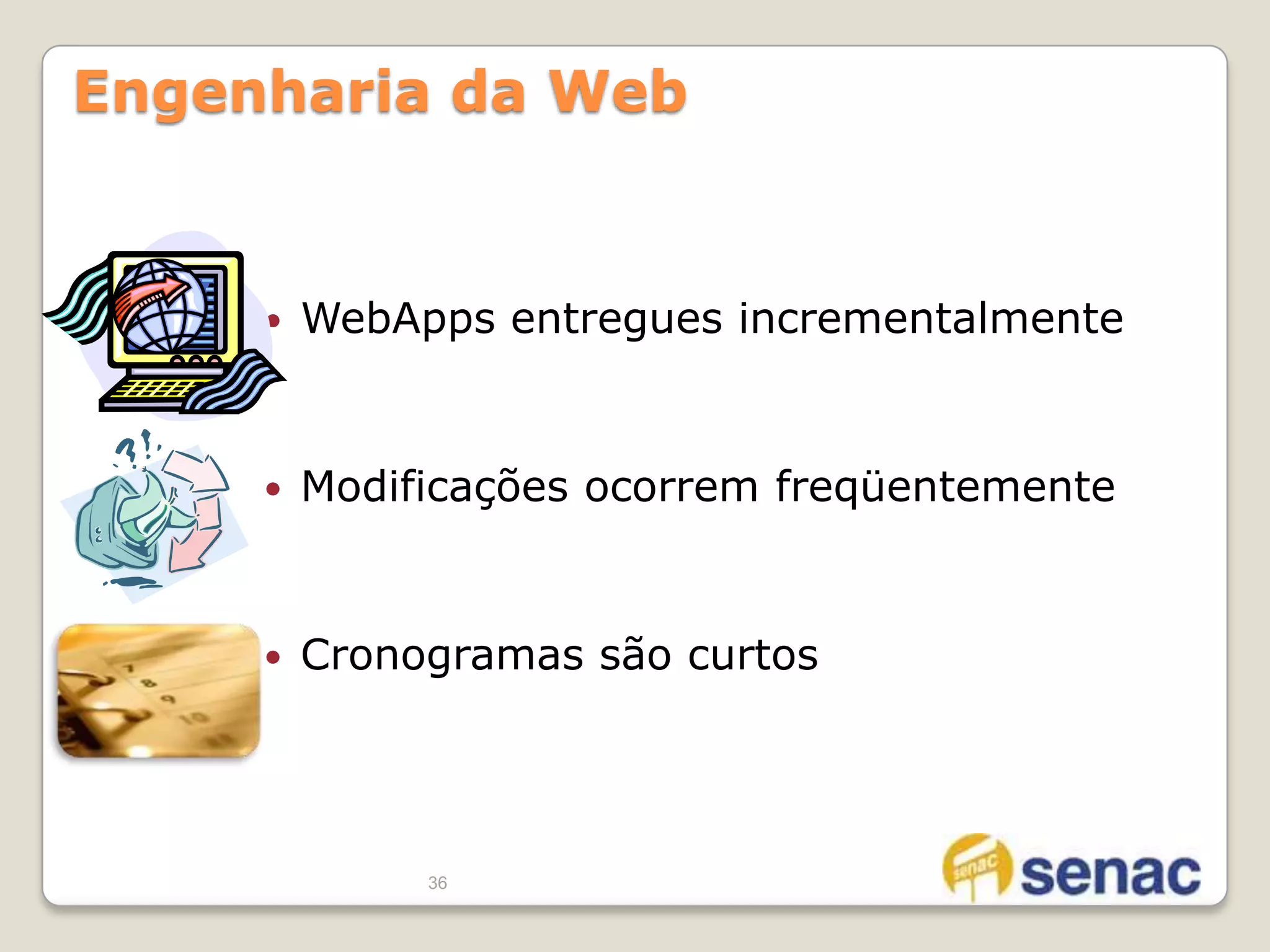 Engenharia da Web

• WebApps entregues incrementalmente

• Modificações ocorrem freqüentemente

• Cronogramas são curtos

7
8
9
10

36

senac senac